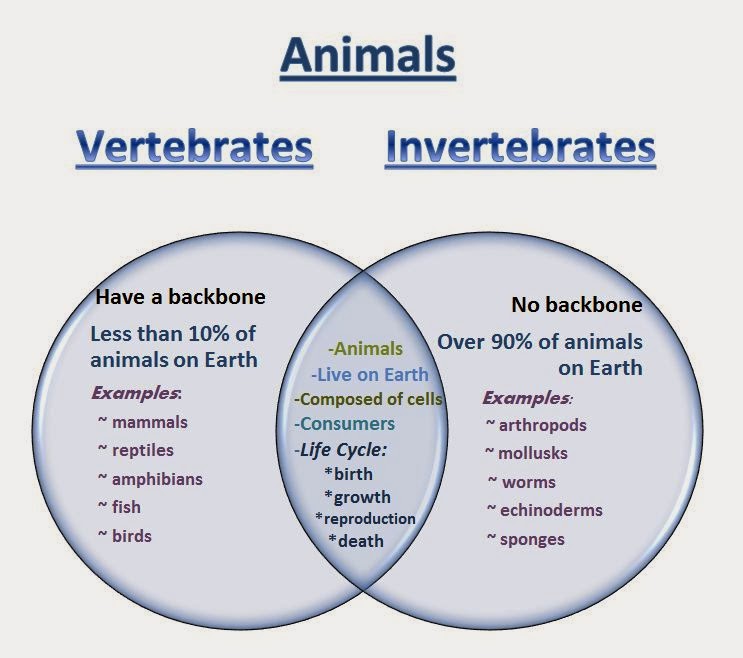 Animals

Vertebrates

Invertebrates

Have a backbone

Less than 10% of animals on Earth

Examples:

~ mammals

~ reptiles

~ amphibians

~ fish

~ birds

-Animals

-Live on Earth

-Composed of cells

-Consumers

-Life Cycle:

*birth

*growth

*reproduction

*death

No backbone

Over 90% of animals on Earth

Examples:

~ arthropods

~ mollusks

~ worms

~ echinoderms

~ sponges